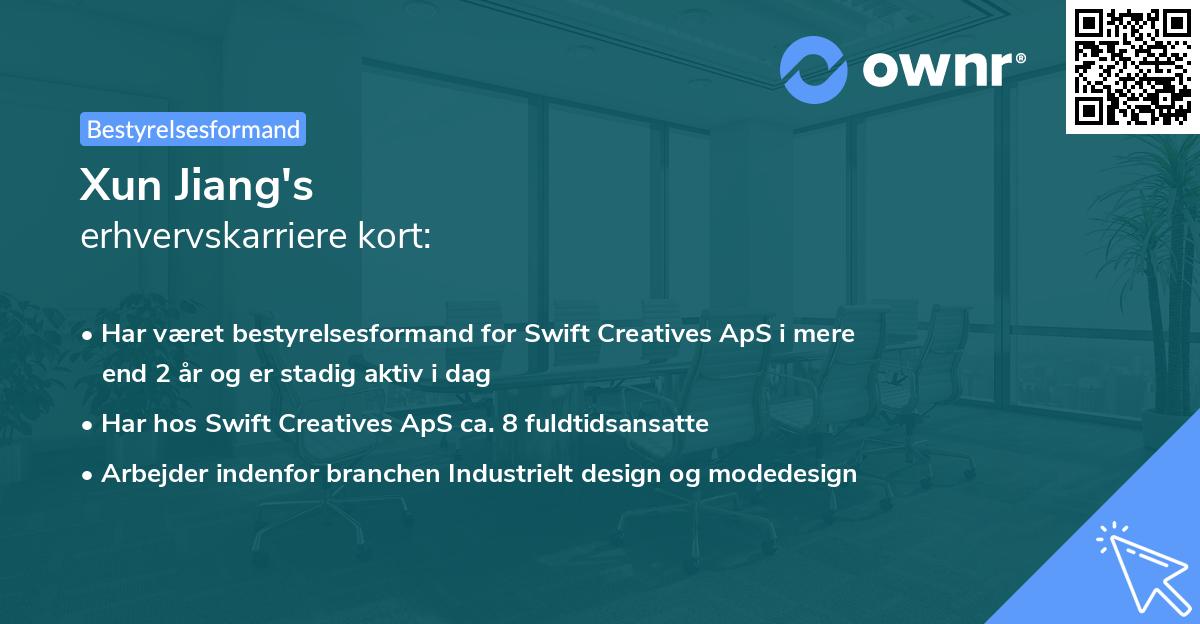 ownr®

Bestyrelsesformand

Xun Jiang's
erhvervskarriere kort:

• Har været bestyrelsesformand for Swift Creatives ApS i mere end 2 år og er stadig aktiv i dag
• Har hos Swift Creatives ApS ca. 8 fuldtidsansatte
• Arbejder indenfor branchen Industrielt design og modedesign